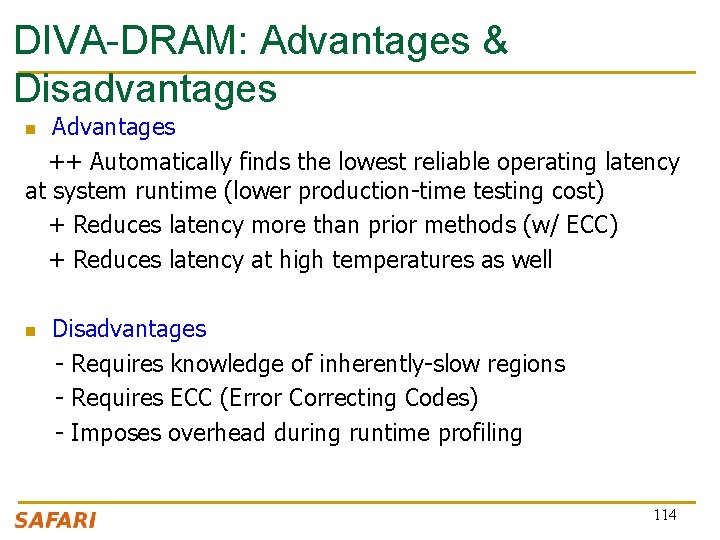 DIVA-DRAM: Advantages & Disadvantages

Advantages

++ Automatically finds the lowest reliable operating latency at system runtime (lower production-time testing cost)

+ Reduces latency more than prior methods (w/ ECC)

+ Reduces latency at high temperatures as well

Disadvantages

- Requires knowledge of inherently-slow regions

- Requires ECC (Error Correcting Codes)

- Imposes overhead during runtime profiling

SAFARI

114